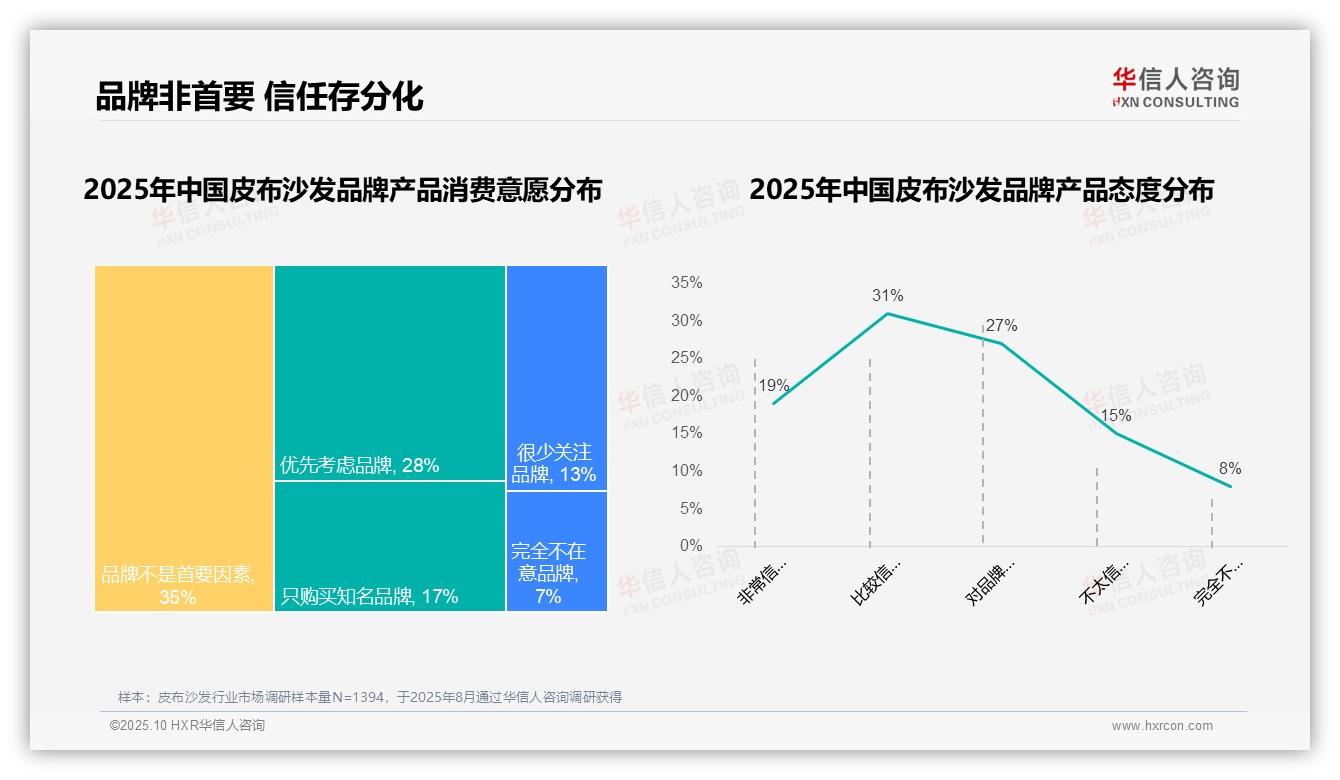 品牌非首要 信任存分化

华信人咨询
HXN CONSULTING

2025年中国皮布沙发品牌产品消费意愿分布

品牌不是首要因素, 35%

优先考虑品牌, 28%

只购买知名品牌, 17%

很少关注品牌, 13%

完全不在意品牌, 7%

2025年中国皮布沙发品牌产品态度分布

35%
30%
25%
20%
15%
10%
5%
0%

19%
31%
27%
15%
8%

非常信...
比较信...
对品牌...
不太信...
完全不...

样本：皮布沙发行业市场调研样本量N=1394，于2025年8月通过华信人咨询调研获得

©2025.10 HXR华信人咨询

www.hxrcon.com